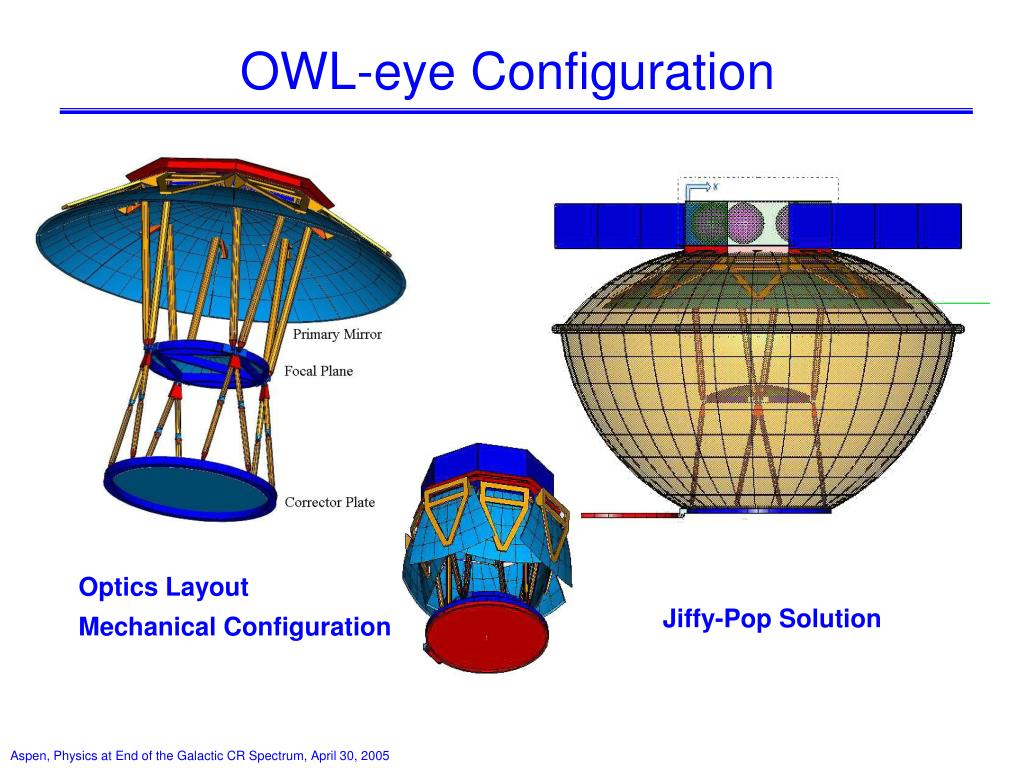 OWL-eye Configuration

Primary Mirror

Focal Plane

Corrector Plate

x

Optics Layout

Mechanical Configuration

Jiffy-Pop Solution

Aspen, Physics at End of the Galactic CR Spectrum, April 30, 2005